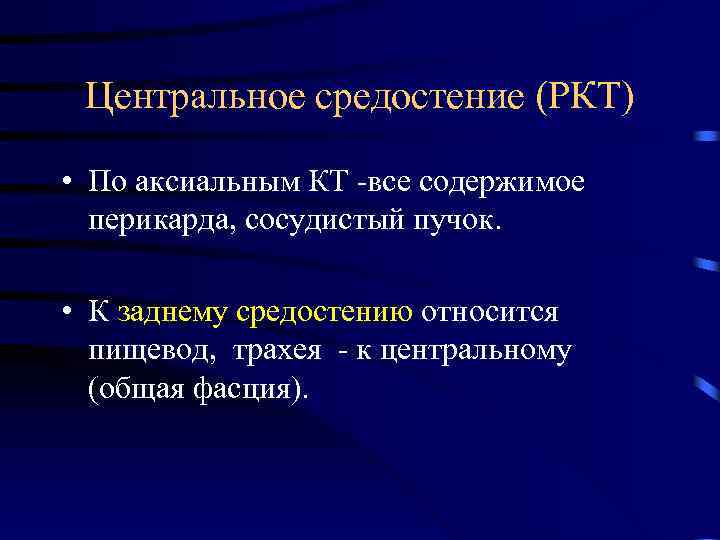 Центральное средостение (РКТ)

• По аксиальным КТ -все содержимое перикарда, сосудистый пучок.

• К заднему средостению относится пищевод, трахея - к центральному (общая фасция).